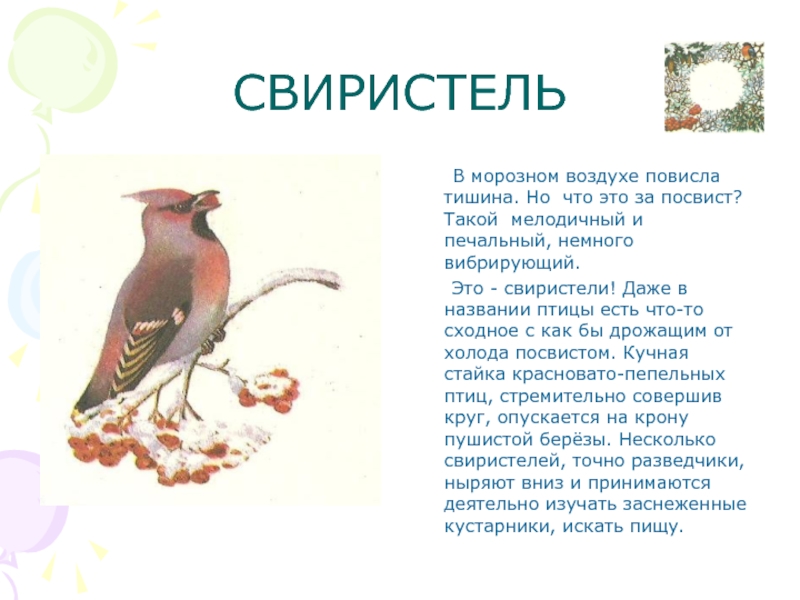 СВИРИСТЕЛЬ

В морозном воздухе повисла тишина. Но что это за посвист? Такой мелодичный и печальный, немного вибрирующий.

Это - свиристели! Даже в названии птицы есть что-то сходное с как бы дрожащим от холода посвистом. Кучная стайка красновато-пепельных птиц, стремительно совершив круг, опускается на крону пушистой берёзы. Несколько свиристелей, точно разведчики, ныряют вниз и принимаются деятельно изучать заснеженные кустарники, искать пищу.